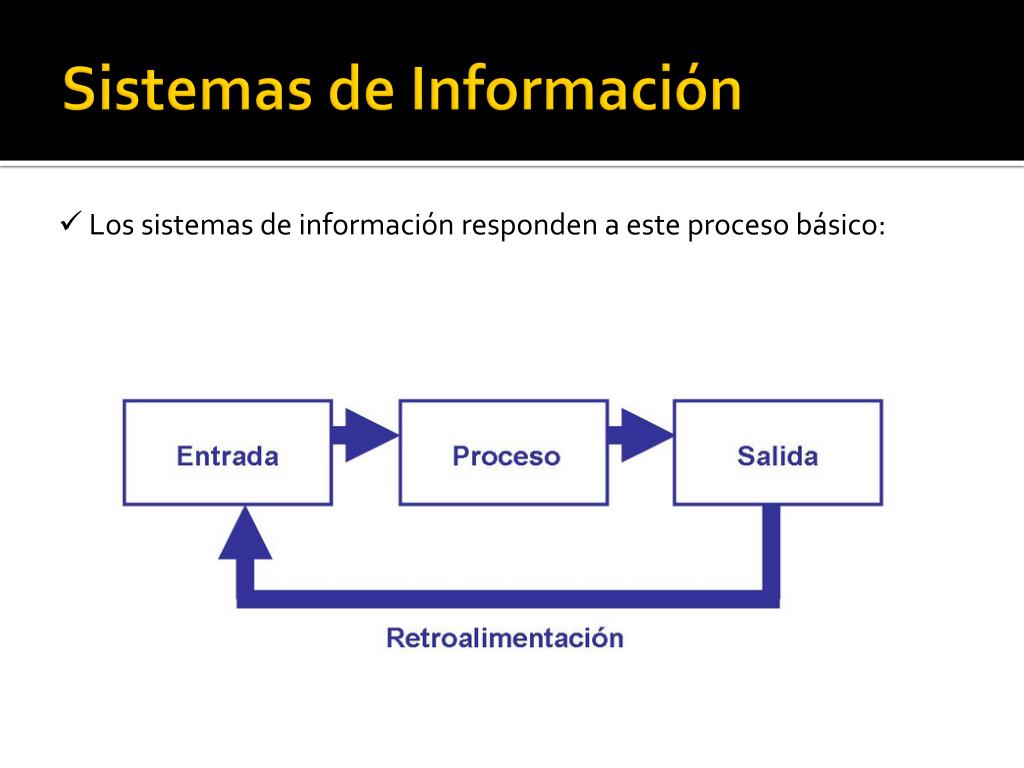 Sistemas de Información

✓ Los sistemas de información responden a este proceso básico:

Entrada

Proceso

Salida

Retroalimentación